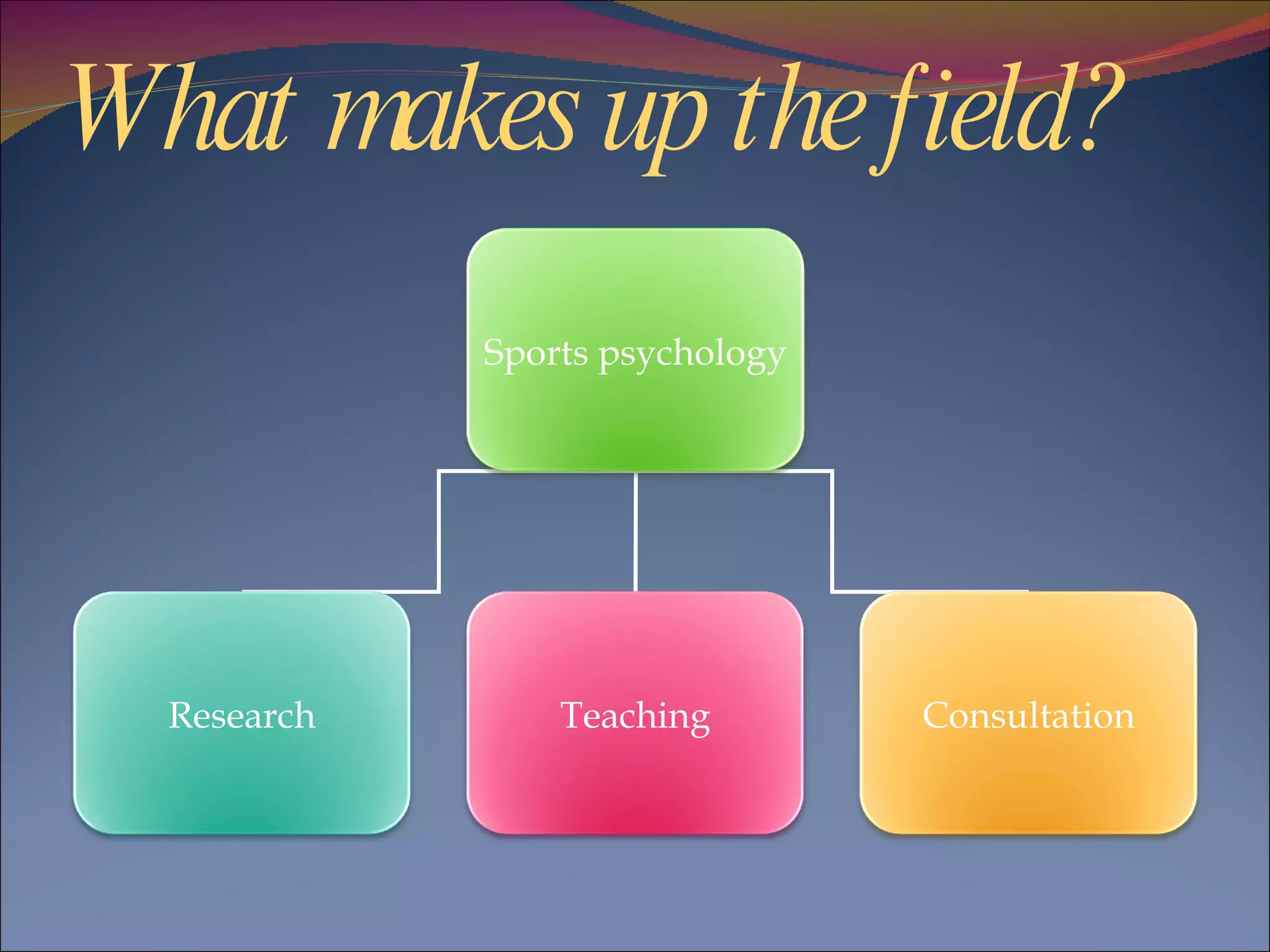 What makes up the field?

Sports psychology

Research

Teaching

Consultation